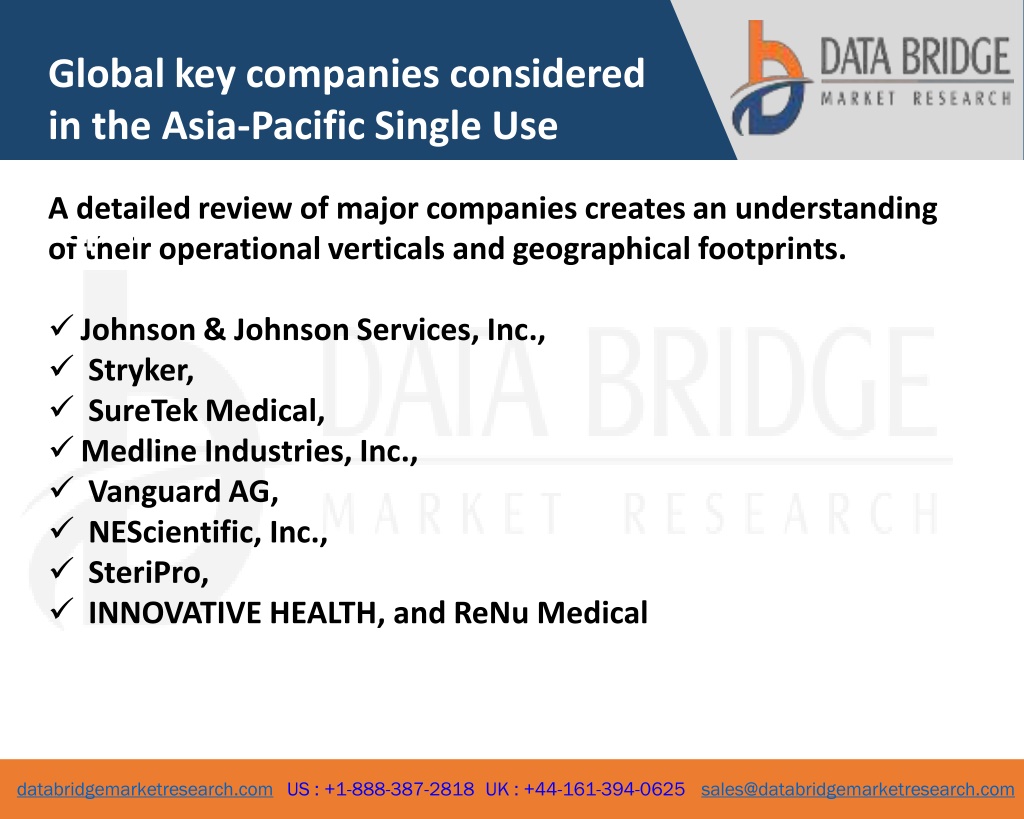 Global key companies considered in the Asia-Pacific Single Use

DATA BRIDGE
MARKET RESEARCH

A detailed review of major companies creates an understanding of their operational verticals and geographical footprints.

✓ Johnson & Johnson Services, Inc.,
✓ Stryker,
✓ SureTek Medical,
✓ Medline Industries, Inc.,
✓ Vanguard AG,
✓ NEScientific, Inc.,
✓ SteriPro,
✓ INNOVATIVE HEALTH, and ReNu Medical

DATA BRIDGE
MARKET RESEARCH

databridgemarketresearch.com US : +1-888-387-2818 UK : +44-161-394-0625 sales@databridgemarketresearch.com